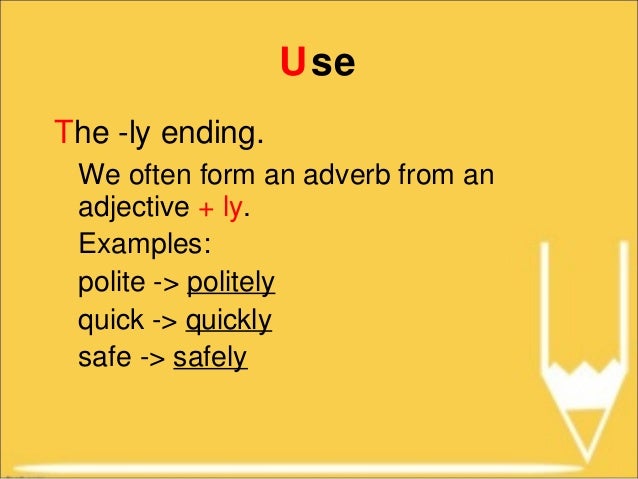 Use

The -ly ending.

We often form an adverb from an adjective + ly.

Examples:

polite -> politely

quick -> quickly

safe -> safely